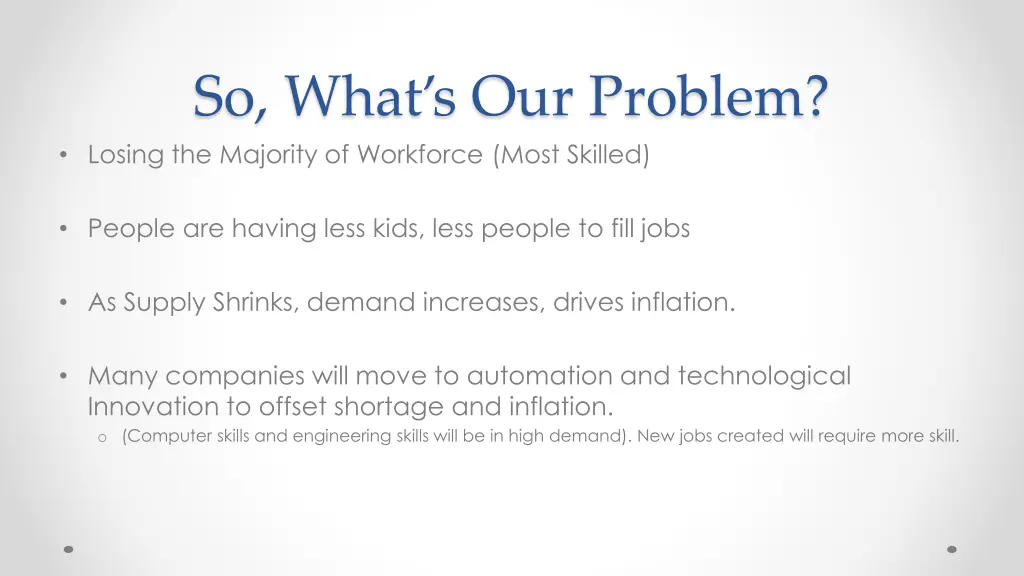 So, What's Our Problem?

• Losing the Majority of Workforce (Most Skilled)

• People are having less kids, less people to fill jobs

• As Supply Shrinks, demand increases, drives inflation.

• Many companies will move to automation and technological Innovation to offset shortage and inflation.

o (Computer skills and engineering skills will be in high demand). New jobs created will require more skill.